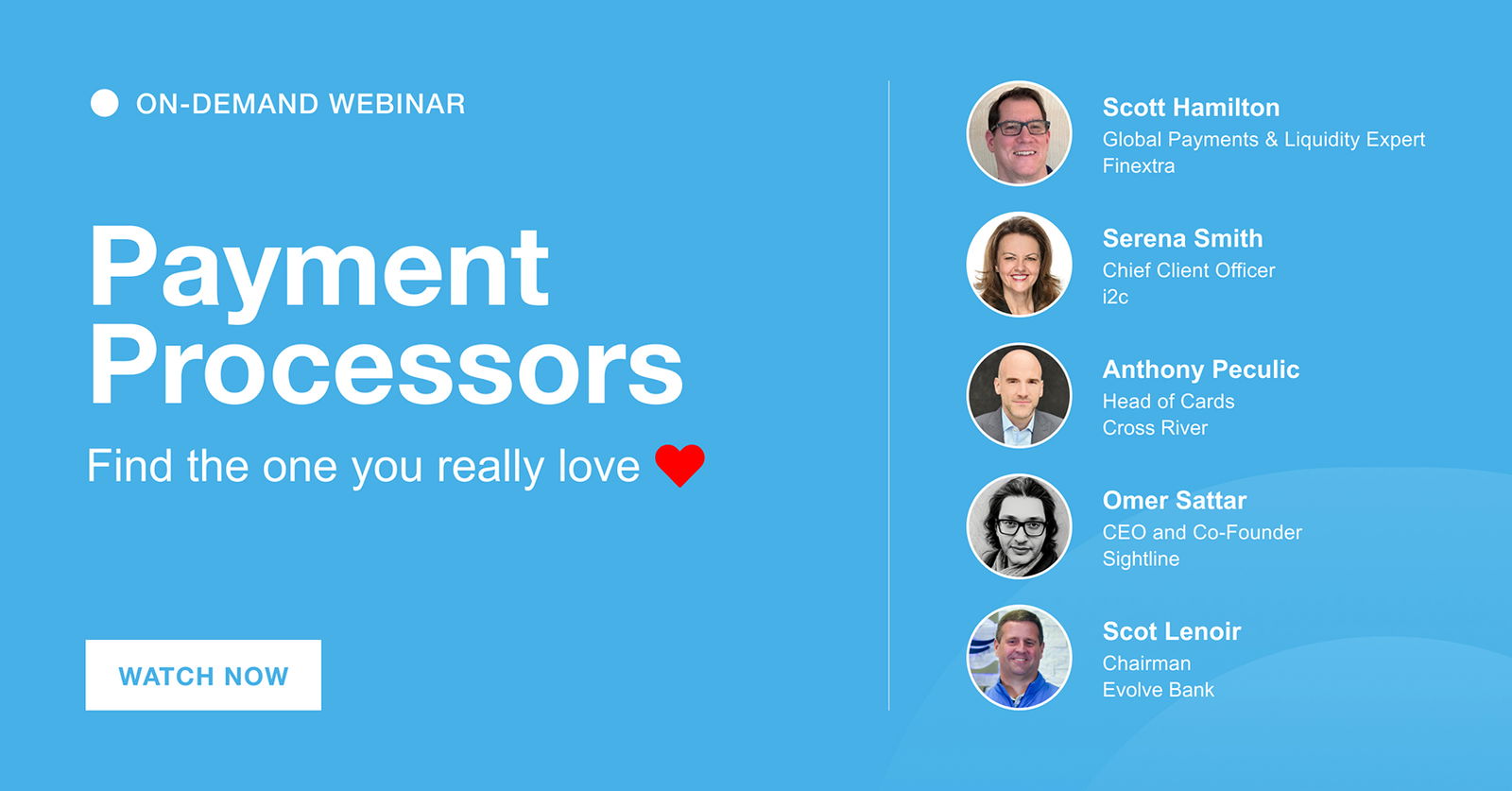 ON-DEMAND WEBINAR

Payment Processors

Find the one you really love

WATCH NOW

Scott Hamilton
Global Payments & Liquidity Expert
Finextra

Serena Smith
Chief Client Officer
i2c

Anthony Peculic
Head of Cards
Cross River

Omer Sattar
CEO and Co-Founder
Sightline

Scot Lenoir
Chairman
Evolve Bank